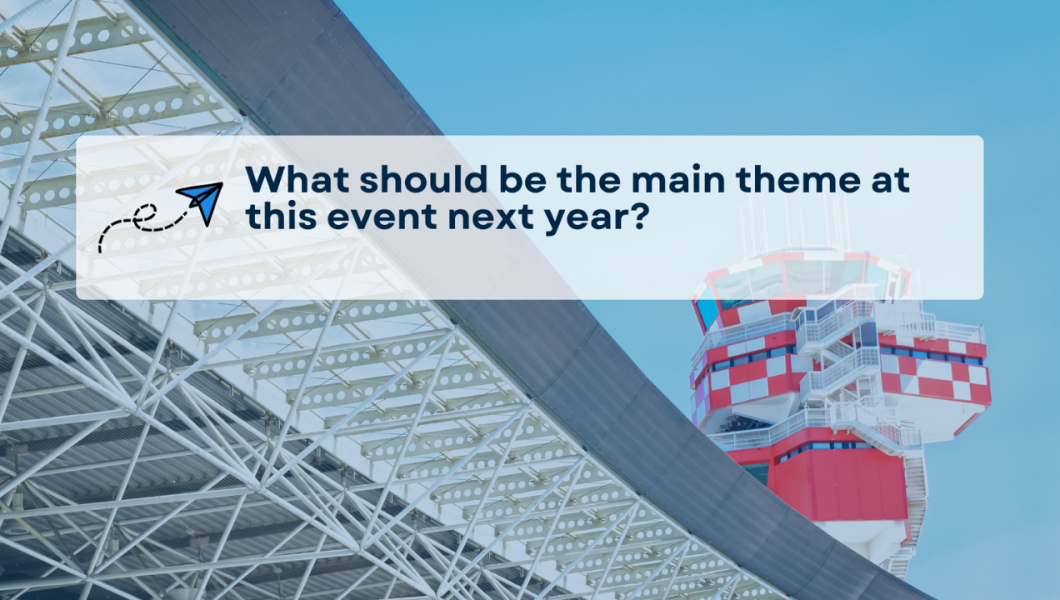 What should be the main theme at this event next year?